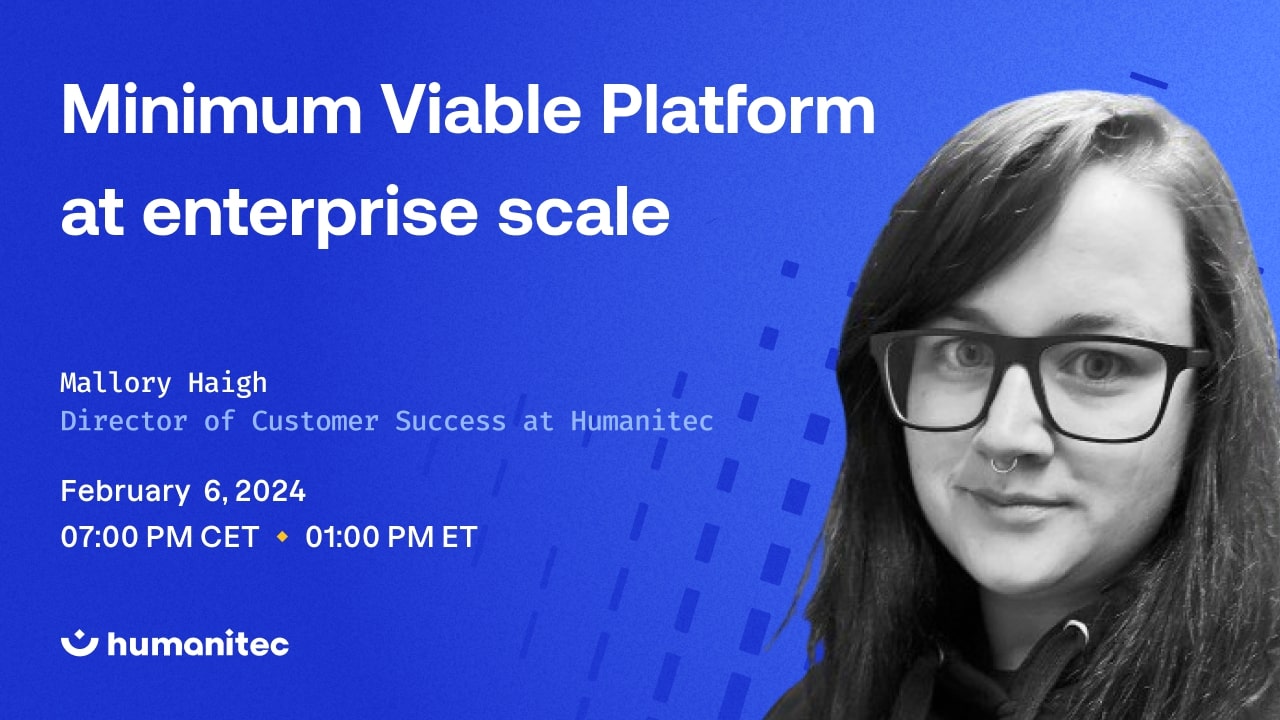 Minimum Viable Platform at enterprise scale

Mallory Haigh
Director of Customer Success at Humanitec

February 6, 2024
07:00 PM CET ◆ 01:00 PM ET

humanitec